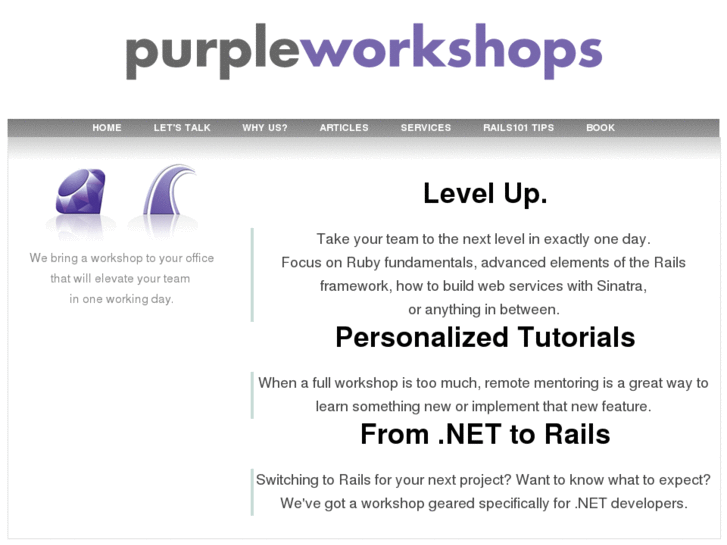 purpleworkshops

HOME LET'S TALK WHY US? ARTICLES SERVICES RAILS101 TIPS BOOK

We bring a workshop to your office that will elevate your team in one working day.

Level Up.

Take your team to the next level in exactly one day. Focus on Ruby fundamentals, advanced elements of the Rails framework, how to build web services with Sinatra, or anything in between.

Personalized Tutorials

When a full workshop is too much, remote mentoring is a great way to learn something new or implement that new feature.

From .NET to Rails

Switching to Rails for your next project? Want to know what to expect? We've got a workshop geared specifically for .NET developers.